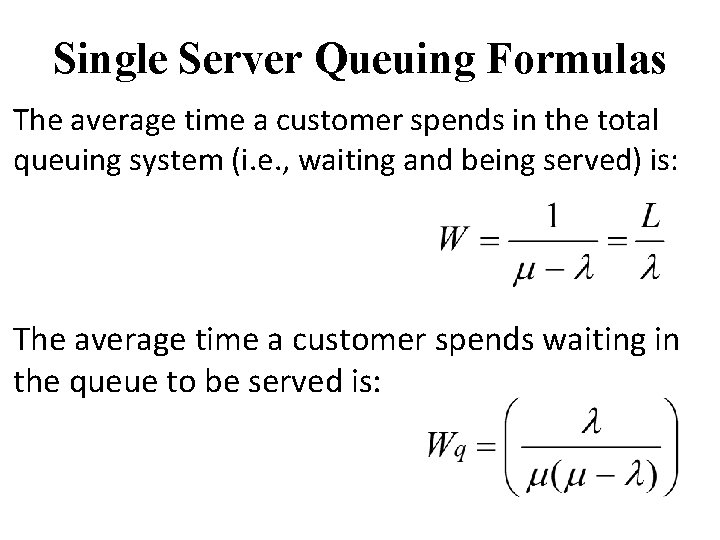 Single Server Queuing Formulas

The average time a customer spends in the total queuing system (i.e., waiting and being served) is:

$W = \frac{1}{\mu - \lambda} = \frac{L}{\lambda}$

The average time a customer spends waiting in the queue to be served is:

$W_q = \left( \frac{\lambda}{\mu(\mu - \lambda)} \right)$